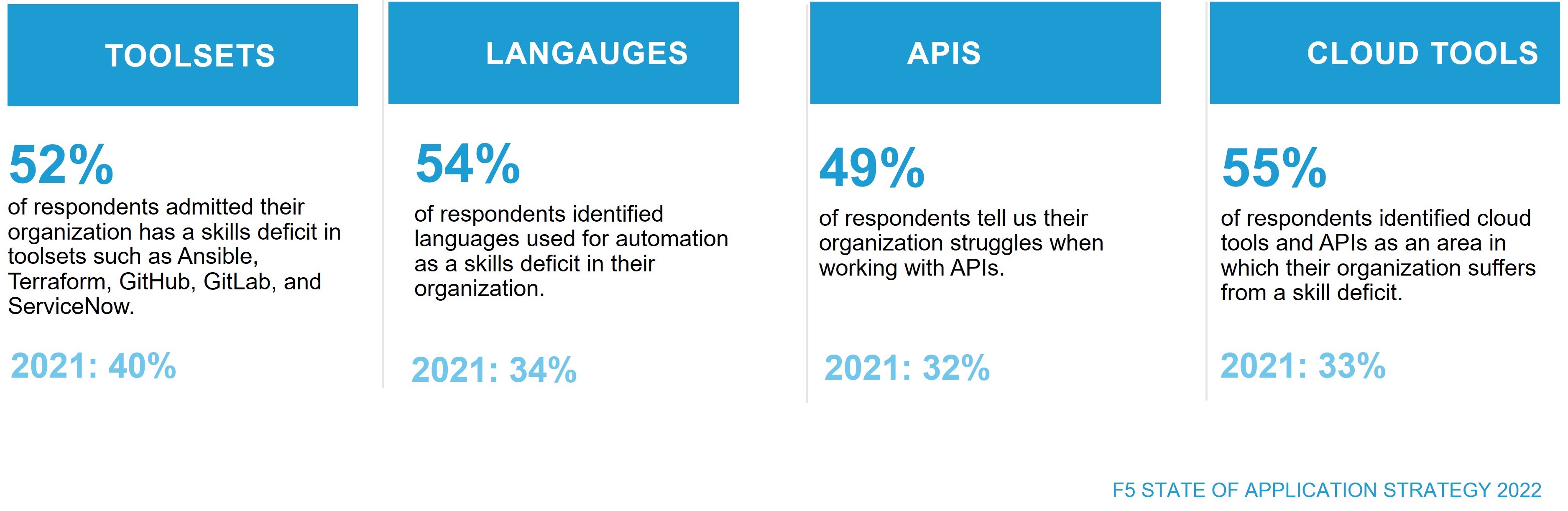 TOOLSETS

52%
of respondents admitted their organization has a skills deficit in toolsets such as Ansible, Terraform, GitHub, GitLab, and ServiceNow.

2021: 40%

LANGAUGES

54%
of respondents identified languages used for automation as a skills deficit in their organization.

2021: 34%

APIS

49%
of respondents tell us their organization struggles when working with APIs.

2021: 32%

CLOUD TOOLS

55%
of respondents identified cloud tools and APIs as an area in which their organization suffers from a skill deficit.

2021: 33%

F5 STATE OF APPLICATION STRATEGY 2022